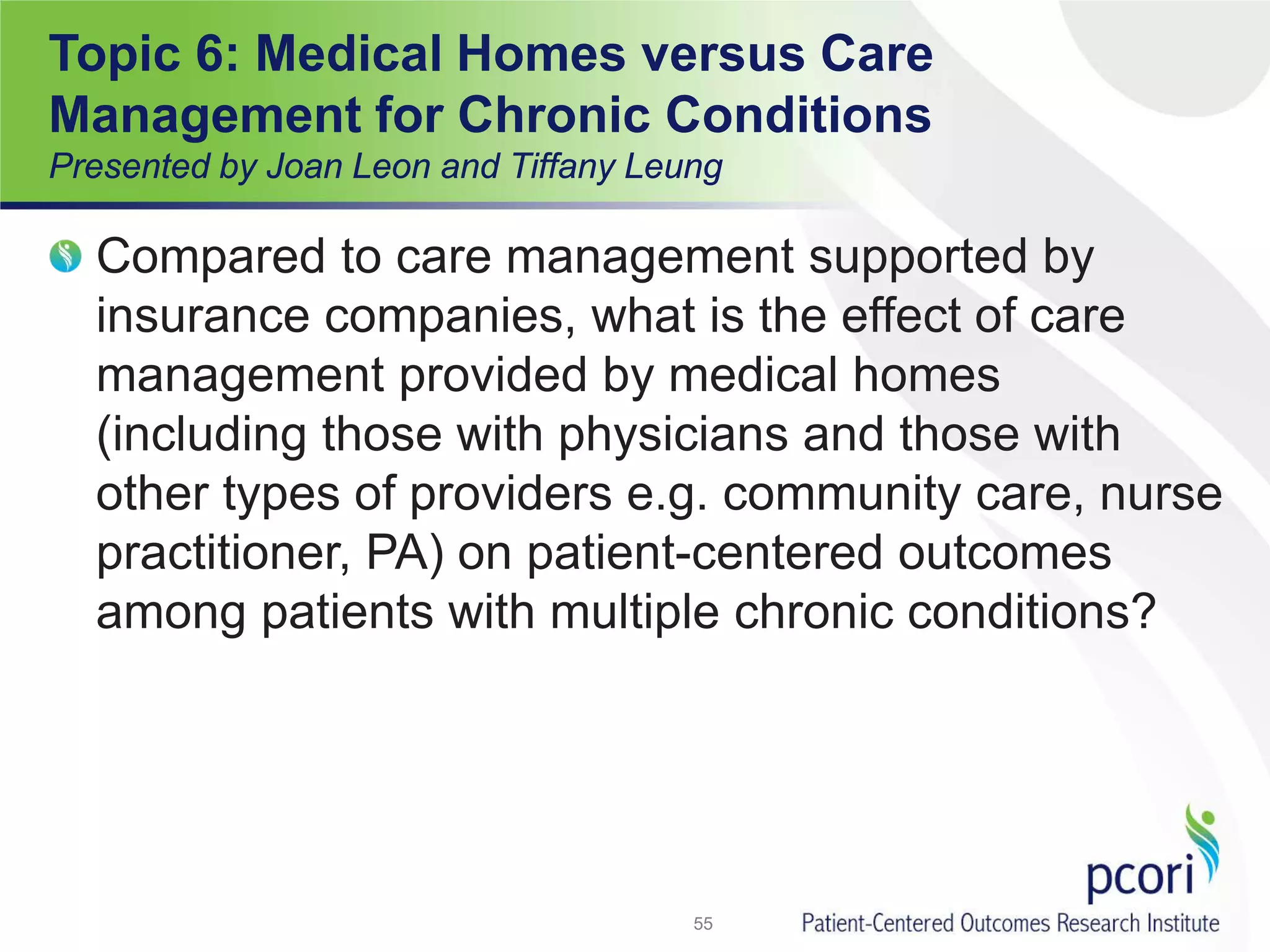 Topic 6: Medical Homes versus Care Management for Chronic Conditions
Presented by Joan Leon and Tiffany Leung

Compared to care management supported by insurance companies, what is the effect of care management provided by medical homes (including those with physicians and those with other types of providers e.g. community care, nurse practitioner, PA) on patient-centered outcomes among patients with multiple chronic conditions?

55

pcori
Patient-Centered Outcomes Research Institute